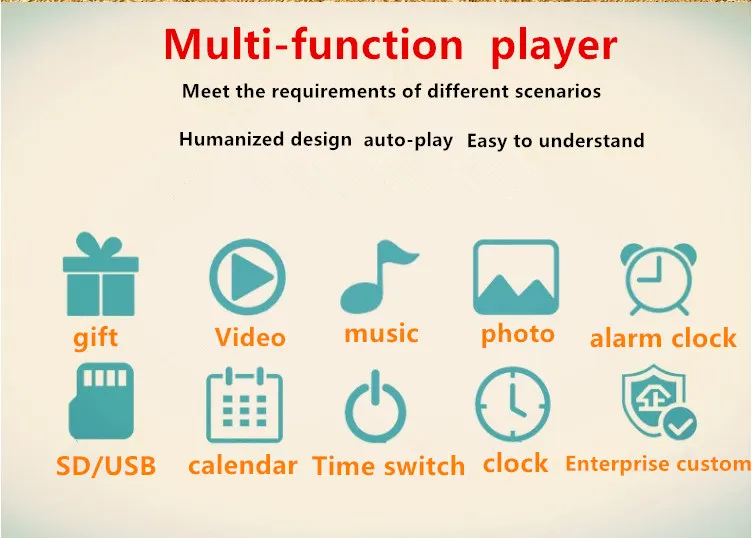 Multi-function player

Meet the requirements of different scenarios

Humanized design auto-play Easy to understand

gift

Video

music

photo

alarm clock

SD/USB

calendar

Time switch

clock

Enterprise custom